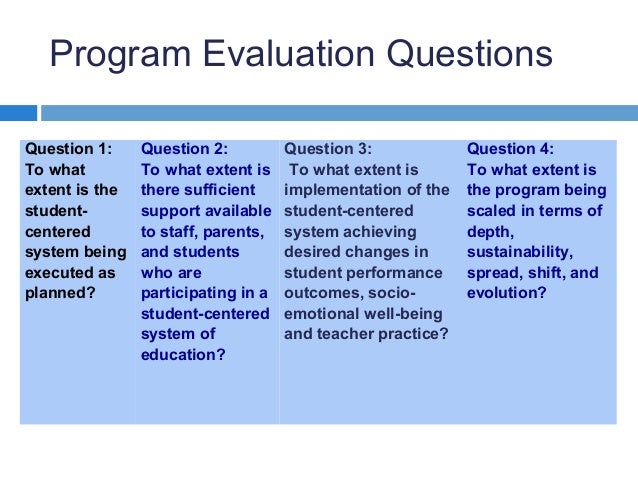 Program Evaluation Questions

| Question 1: To what extent is the student-centered system being executed as planned? | Question 2: To what extent is there sufficient support available to staff, parents, and students who are participating in a student-centered system of education? | Question 3: To what extent is implementation of the student-centered system achieving desired changes in student performance outcomes, socio-emotional well-being and teacher practice? | Question 4: To what extent is the program being scaled in terms of depth, sustainability, spread, shift, and evolution? |
|---|---|---|---|